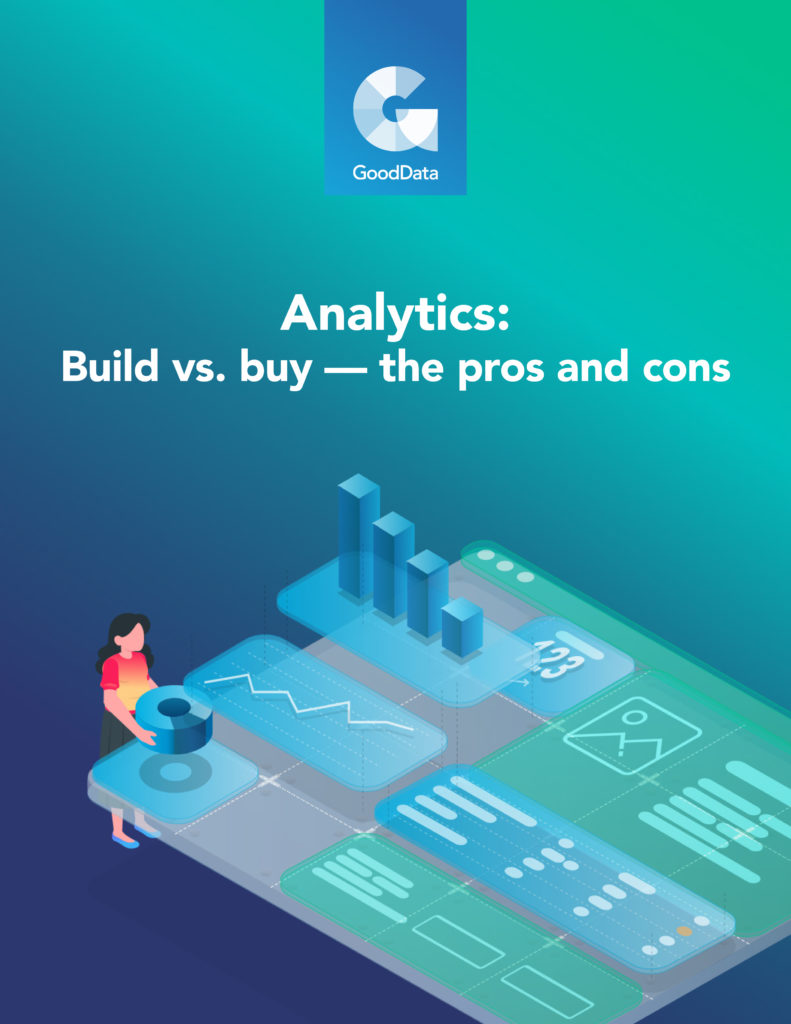 GoodData

Analytics:
Build vs. buy — the pros and cons

123